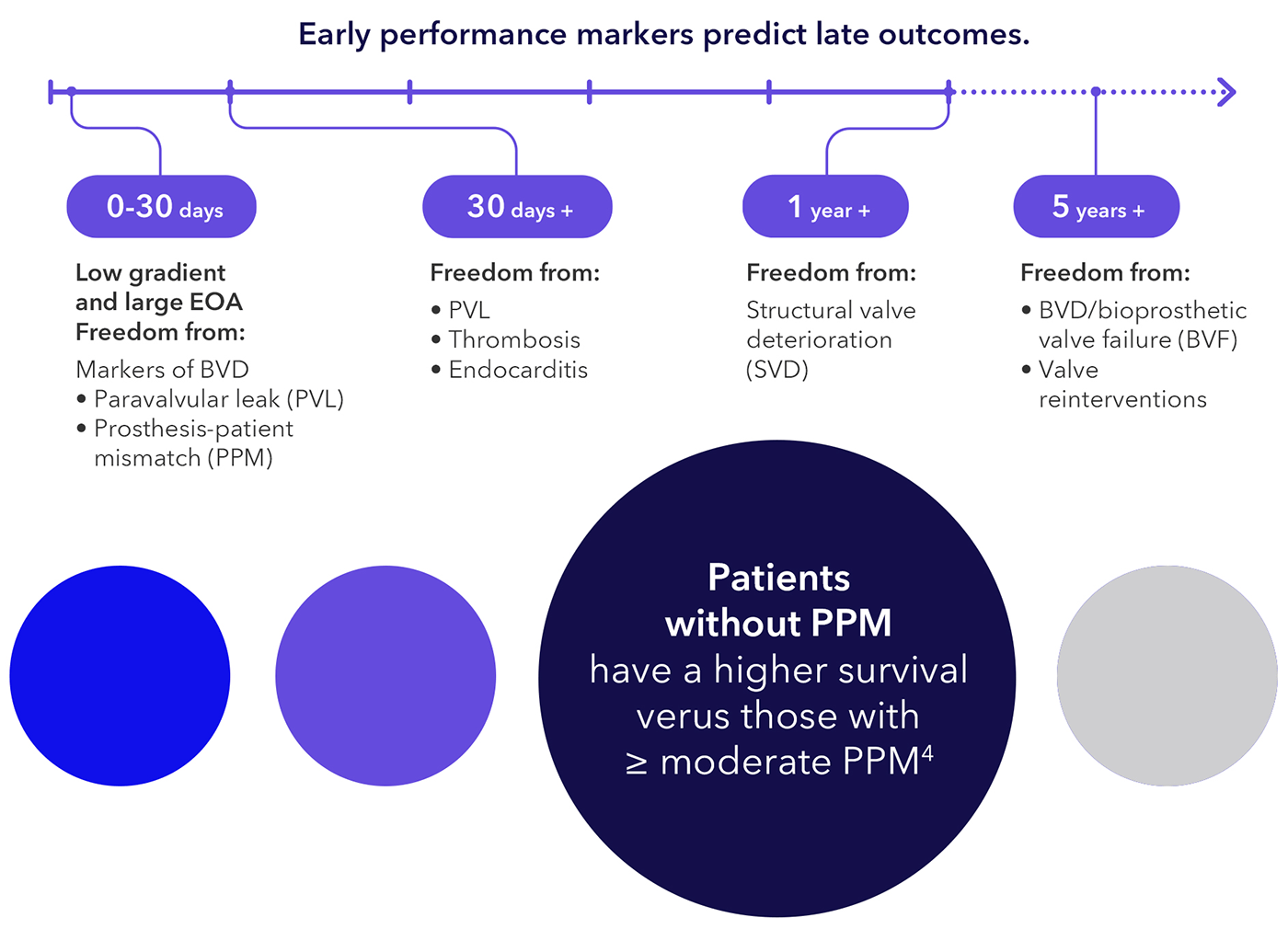 Early performance markers predict late outcomes.

0-30 days

Low gradient and large EOA
Freedom from:

Markers of BVD
• Paravalvular leak (PVL)
• Prosthesis-patient mismatch (PPM)

30 days +

Freedom from:
• PVL
• Thrombosis
• Endocarditis

1 year +

Freedom from:
Structural valve deterioration (SVD)

5 years +

Freedom from:
• BVD/bioprosthetic valve failure (BVF)
• Valve reinterventions

Patients without PPM have a higher survival verus those with ≥ moderate PPM$^4$